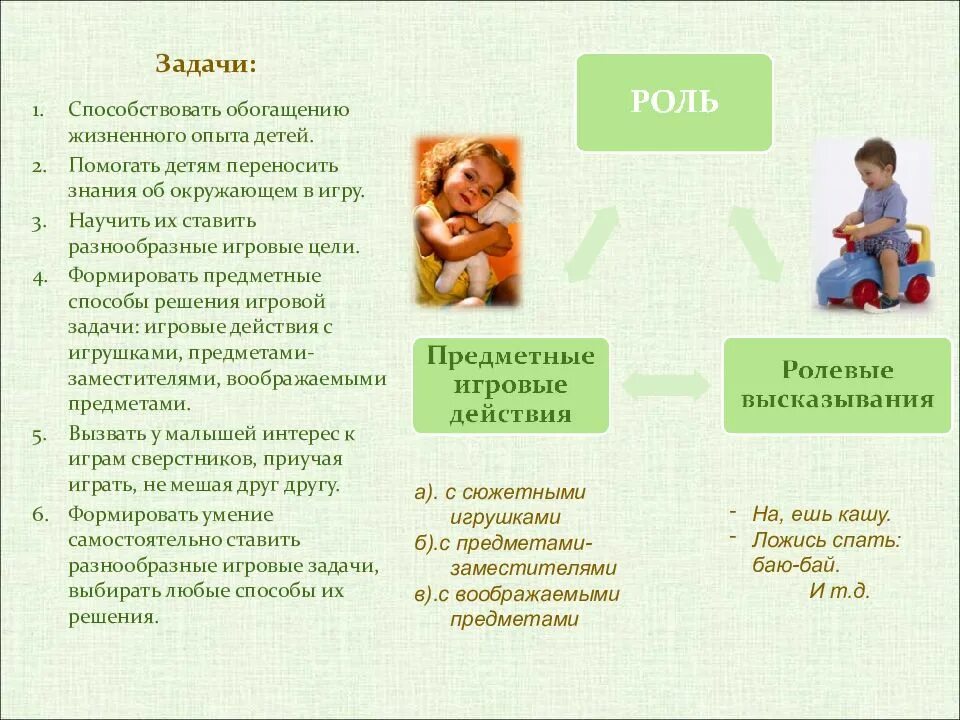 Задачи:

1. Способствовать обогащению жизненного опыта детей.
2. Помогать детям переносить знания об окружающем в игру.
3. Научить их ставить разнообразные игровые цели.
4. Формировать предметные способы решения игровой задачи: игровые действия с игрушками, предметами-заместителями, воображаемыми предметами.
5. Вызвать у малышей интерес к играм сверстников, приучая играть, не мешая друг другу.
6. Формировать умение самостоятельно ставить разнообразные игровые задачи, выбирать любые способы их решения.

РОЛЬ

Предметные игровые действия

Ролевые высказывания

а). с сюжетными игрушками
б).с предметами-заместителями
в).с воображаемыми предметами

- На, ешь кашу.
- Ложись спать: баю-бай.
И т.д.